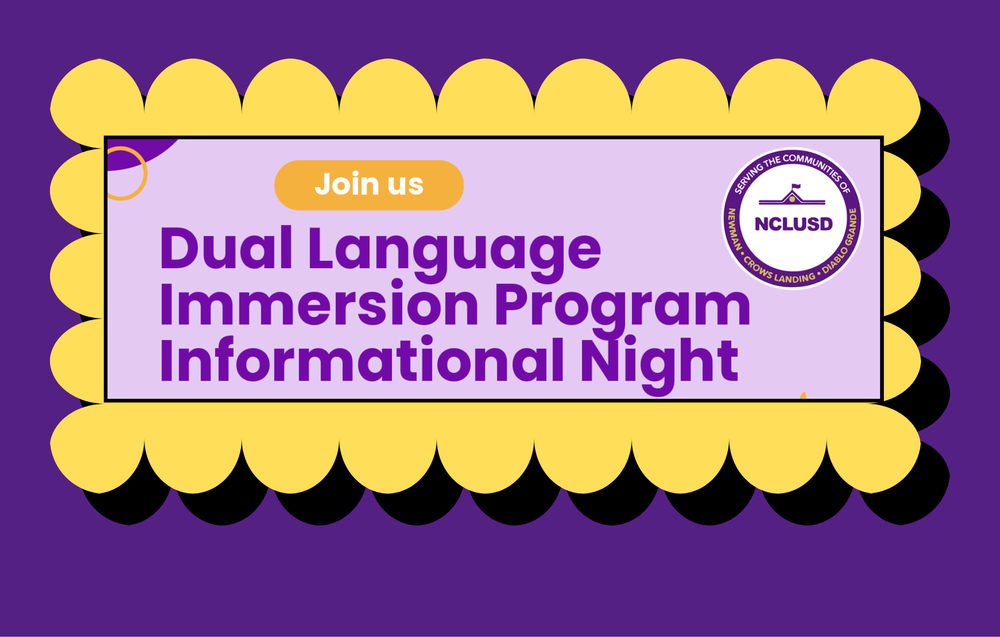 Join us

Dual Language Immersion Program Informational Night

SERVING THE COMMUNITIES OF
NCLUSD
NEWMAN • CROWS LANDING • DIABLO GRANDE